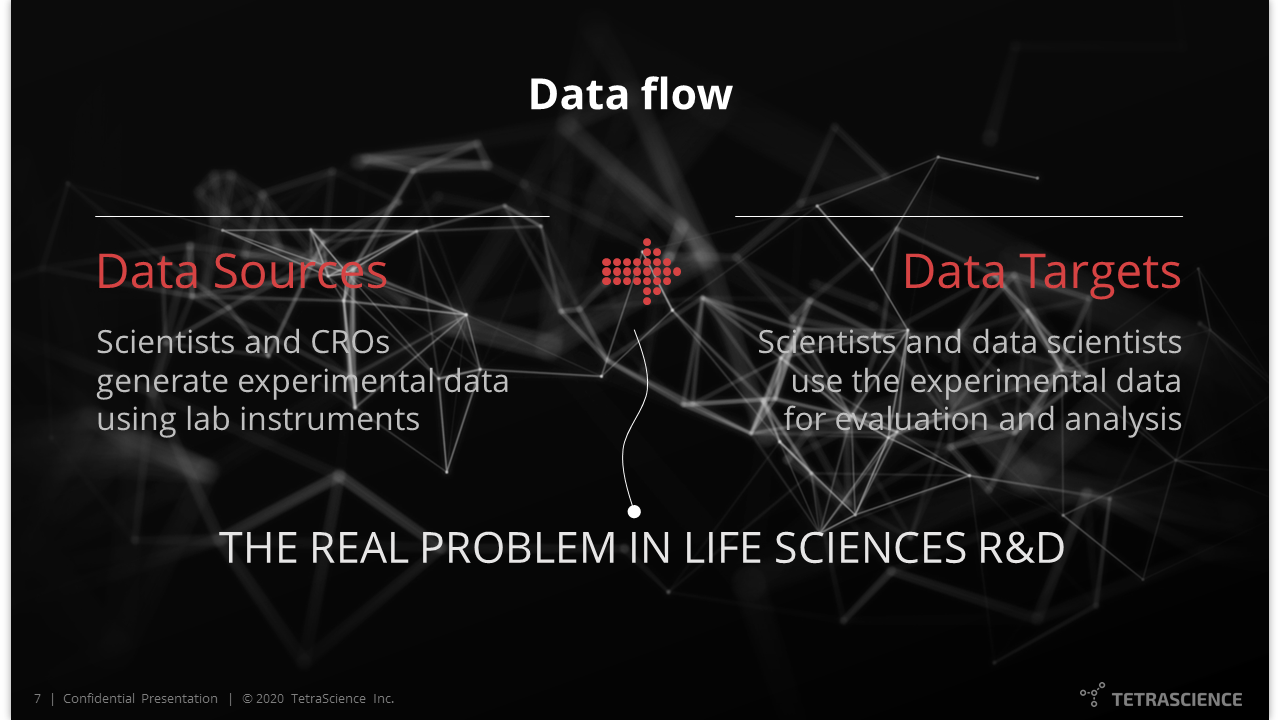 Data flow

Data Sources

Scientists and CROs generate experimental data using lab instruments

Data Targets

Scientists and data scientists use the experimental data for evaluation and analysis

THE REAL PROBLEM IN LIFE SCIENCES R&D

7 | Confidential Presentation | © 2020 TetraScience Inc.

TETRASCIENCE